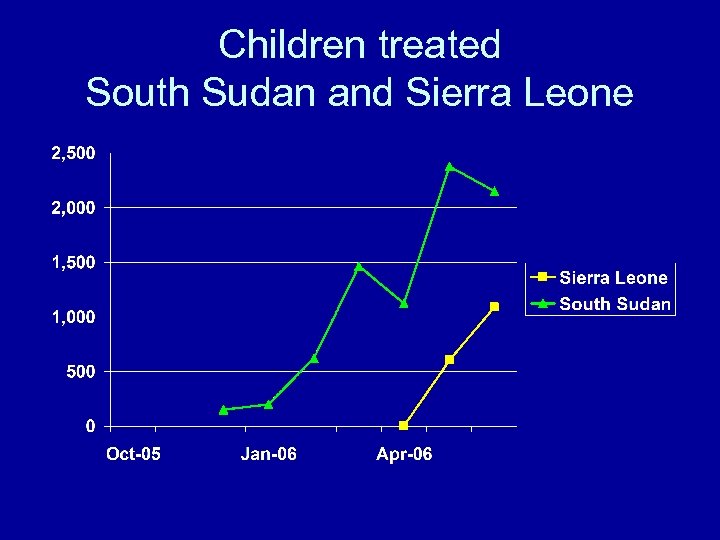 Children treated
South Sudan and Sierra Leone

2,500
2,000
1,500
1,000
500
0

Oct-05
Jan-06
Apr-06

Sierra Leone
South Sudan